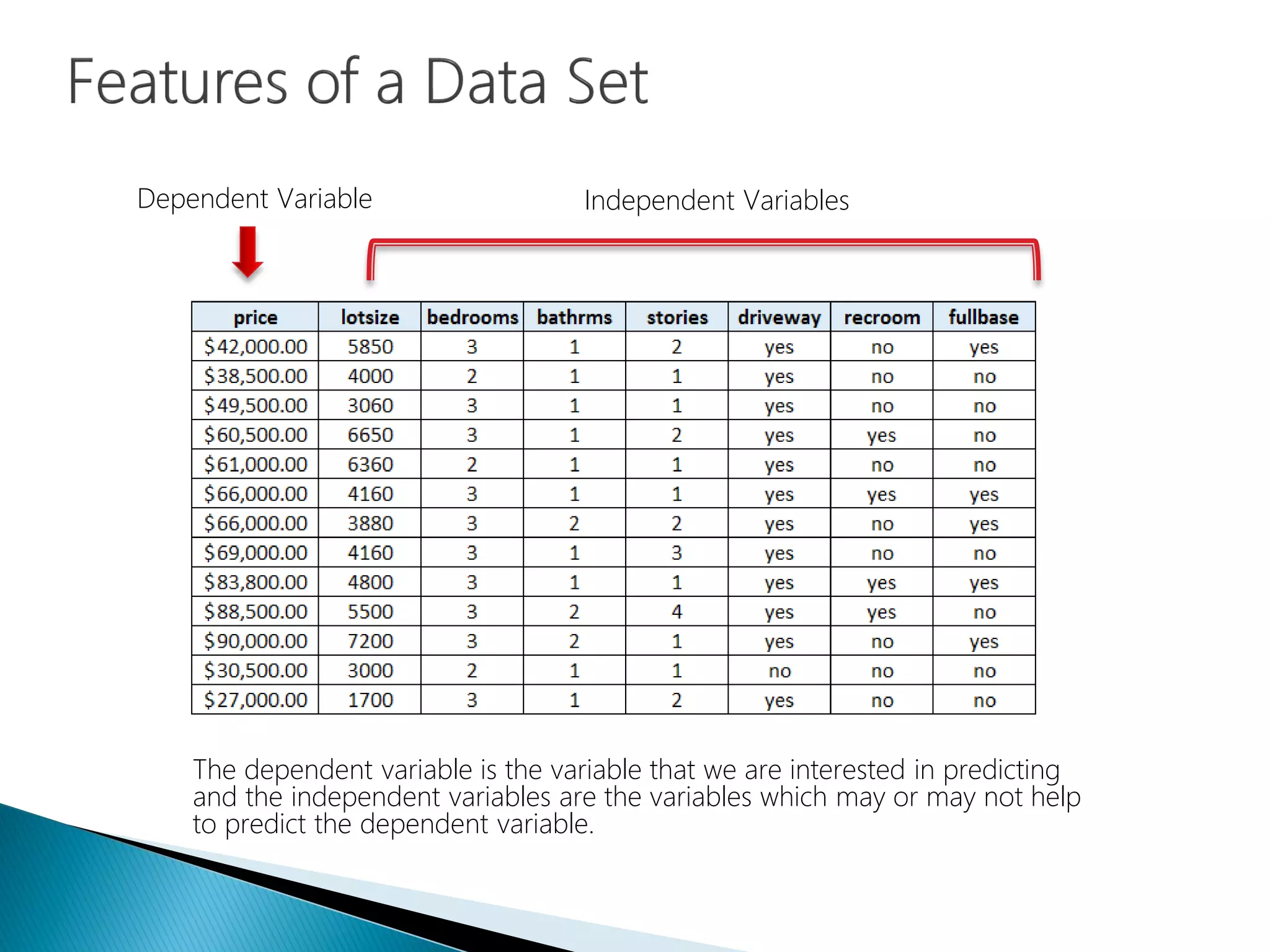 Features of a Data Set

Dependent Variable

Independent Variables

| price | lotsize | bedrooms | bathrms | stories | driveway | recroom | fullbase |
|---|---|---|---|---|---|---|---|
| \$42,000.00 | 5850 | 3 | 1 | 2 | yes | no | yes |
| \$38,500.00 | 4000 | 2 | 1 | 1 | yes | no | no |
| \$49,500.00 | 3060 | 3 | 1 | 1 | yes | no | no |
| \$60,500.00 | 6650 | 3 | 1 | 2 | yes | yes | no |
| \$61,000.00 | 6360 | 2 | 1 | 1 | yes | no | no |
| \$66,000.00 | 4160 | 3 | 1 | 1 | yes | yes | yes |
| \$66,000.00 | 3880 | 3 | 2 | 2 | yes | no | yes |
| \$69,000.00 | 4160 | 3 | 1 | 3 | yes | no | no |
| \$83,800.00 | 4800 | 3 | 1 | 1 | yes | yes | yes |
| \$88,500.00 | 5500 | 3 | 2 | 4 | yes | yes | no |
| \$90,000.00 | 7200 | 3 | 2 | 1 | yes | no | yes |
| \$30,500.00 | 3000 | 2 | 1 | 1 | no | no | no |
| \$27,000.00 | 1700 | 3 | 1 | 2 | yes | no | no |

The dependent variable is the variable that we are interested in predicting and the independent variables are the variables which may or may not help to predict the dependent variable.